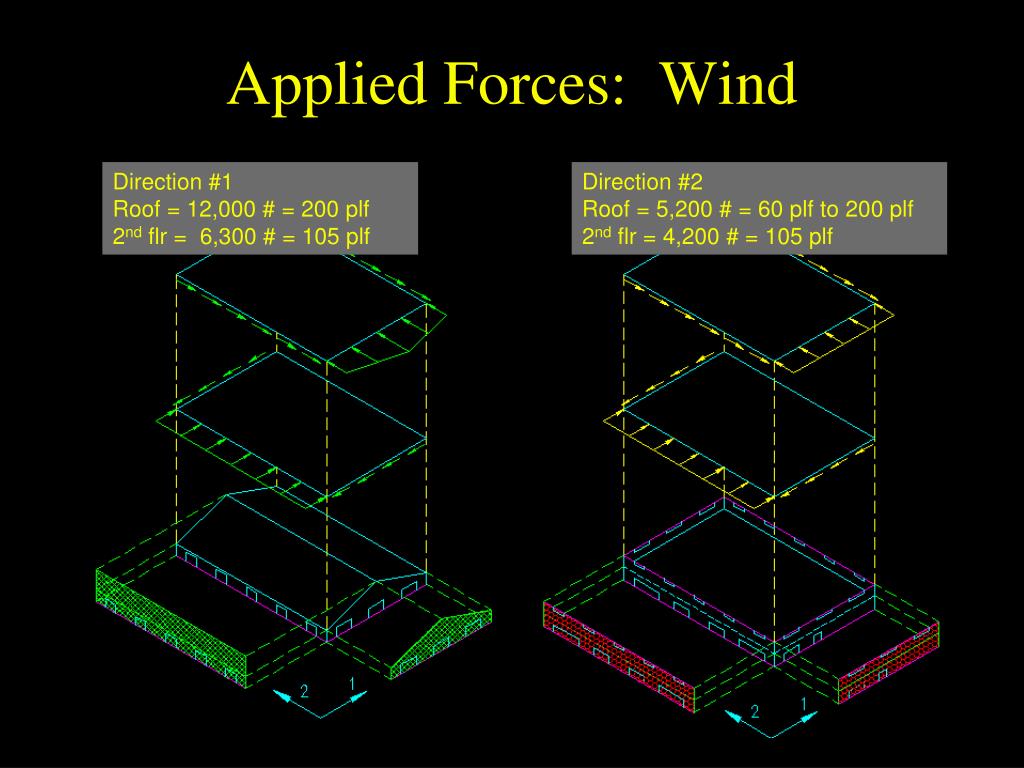 Applied Forces: Wind

Direction #1
Roof = 12,000 # = 200 plf
2$^{nd}$ flr = 6,300 # = 105 plf

Direction #2
Roof = 5,200 # = 60 plf to 200 plf
2$^{nd}$ flr = 4,200 # = 105 plf

2 1

2 1